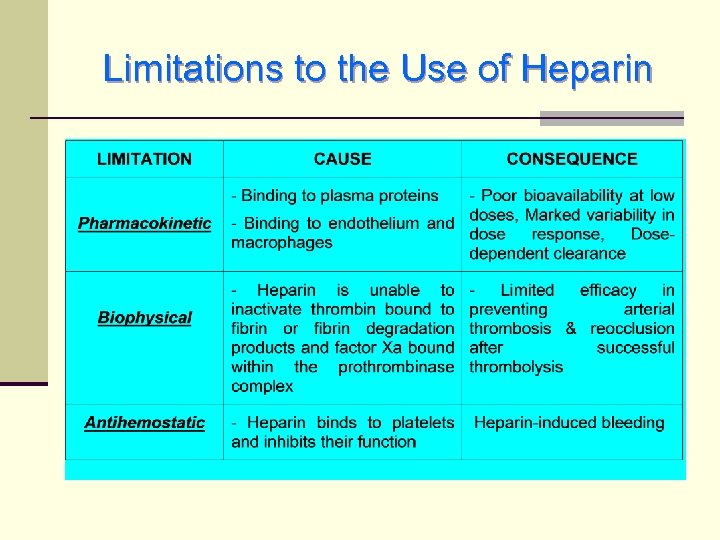 Limitations to the Use of Heparin

| LIMITATION | CAUSE | CONSEQUENCE |
|---|---|---|
| Pharmacokinetic | - Binding to plasma proteins - Binding to endothelium and macrophages | - Poor bioavailability at low doses, Marked variability in dose response, Dose-dependent clearance |
| Biophysical | - Heparin is unable to inactivate thrombin bound to fibrin or fibrin degradation products and factor Xa bound within the prothrombinase complex | - Limited efficacy in preventing arterial thrombosis & reocclusion after successful thrombolysis |
| Antihemostatic | - Heparin binds to platelets and inhibits their function | Heparin-induced bleeding |